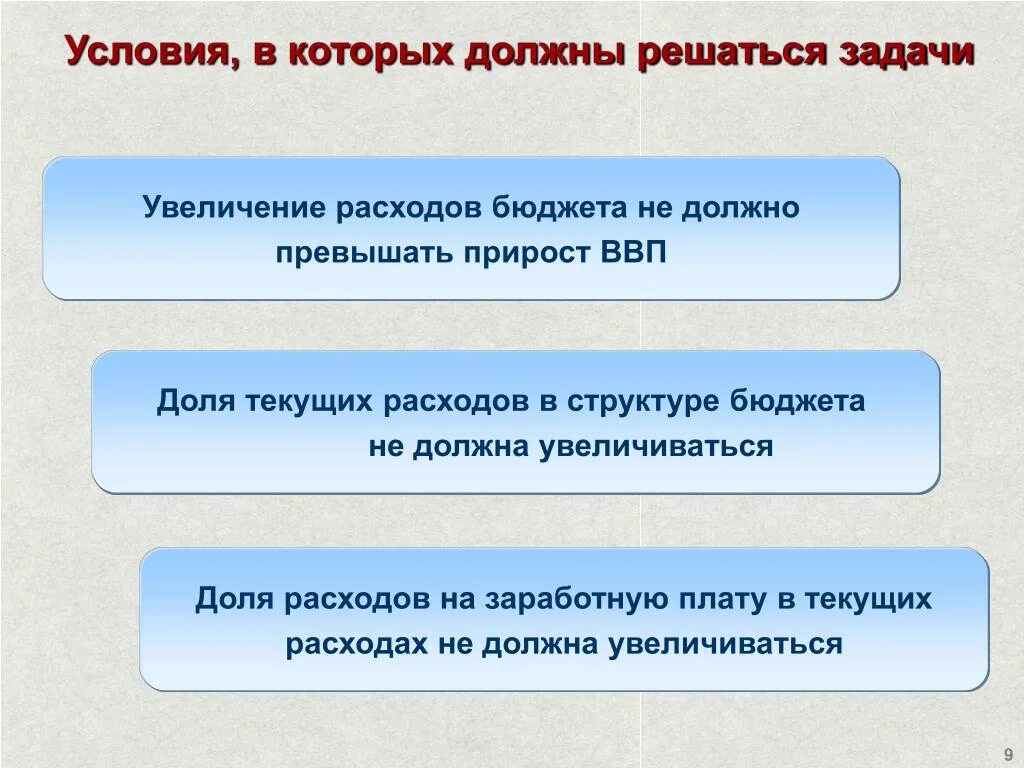 Условия, в которых должны решаться задачи

Увеличение расходов бюджета не должно превышать прирост ВВП

Доля текущих расходов в структуре бюджета не должна увеличиваться

Доля расходов на заработную плату в текущих расходах не должна увеличиваться

9